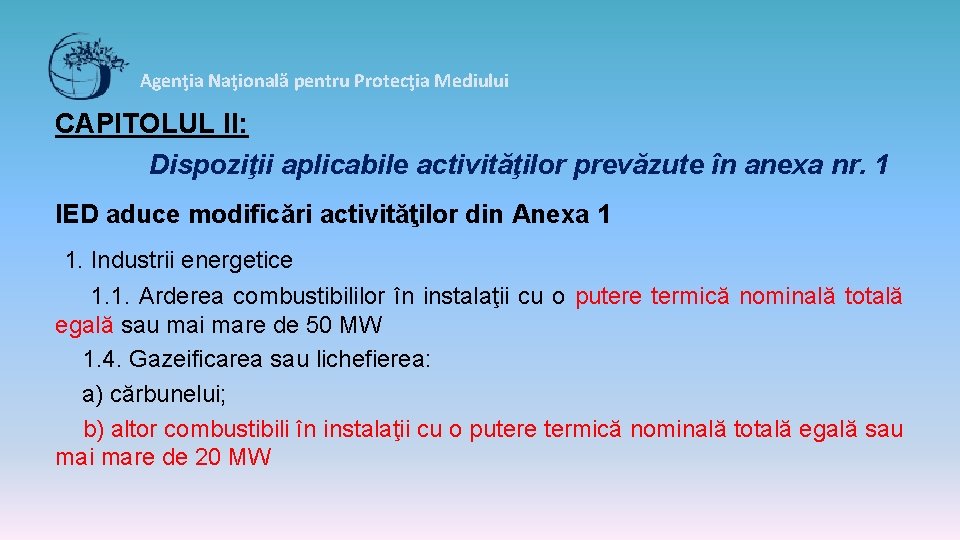 Agenţia Naţională pentru Protecţia Mediului

CAPITOLUL II:

Dispoziţii aplicabile activităţilor prevăzute în anexa nr. 1

IED aduce modificări activităţilor din Anexa 1

1. Industrii energetice

1.1. Arderea combustibililor în instalaţii cu o putere termică nominală totală egală sau mai mare de 50 MW

1.4. Gazeificarea sau lichefierea:

a) cărbunelui;

b) altor combustibili în instalaţii cu o putere termică nominală totală egală sau mai mare de 20 MW